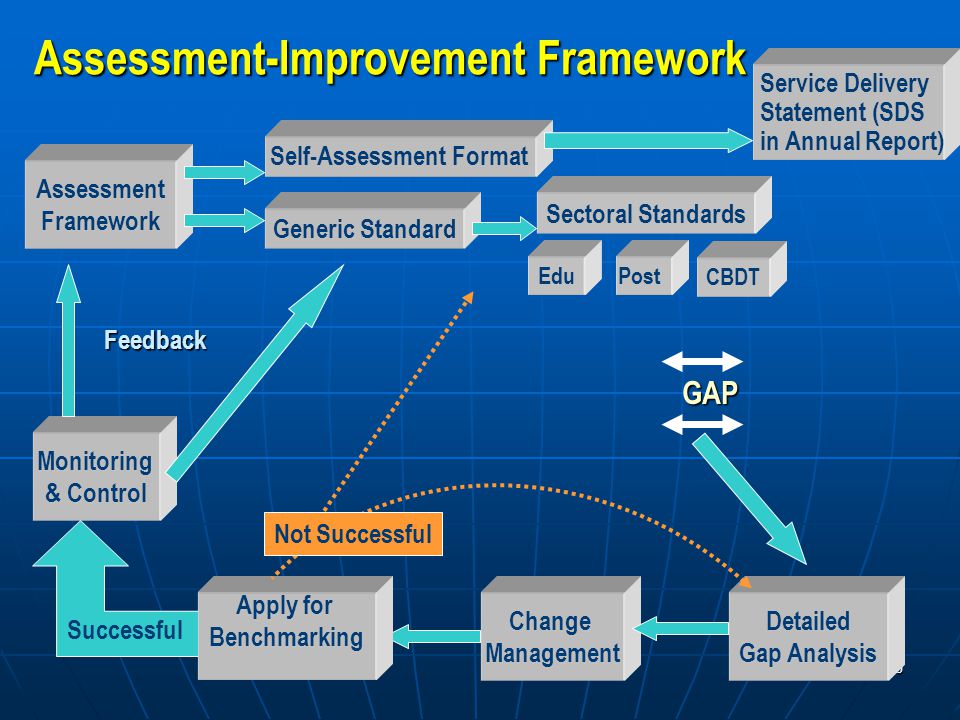 Assessment-Improvement Framework

Service Delivery Statement (SDS in Annual Report)

Self-Assessment Format

Assessment Framework

Generic Standard

Sectoral Standards

Edu

Post

CBDT

Feedback

GAP

Monitoring & Control

Not Successful

Successful

Apply for Benchmarking

Change Management

Detailed Gap Analysis